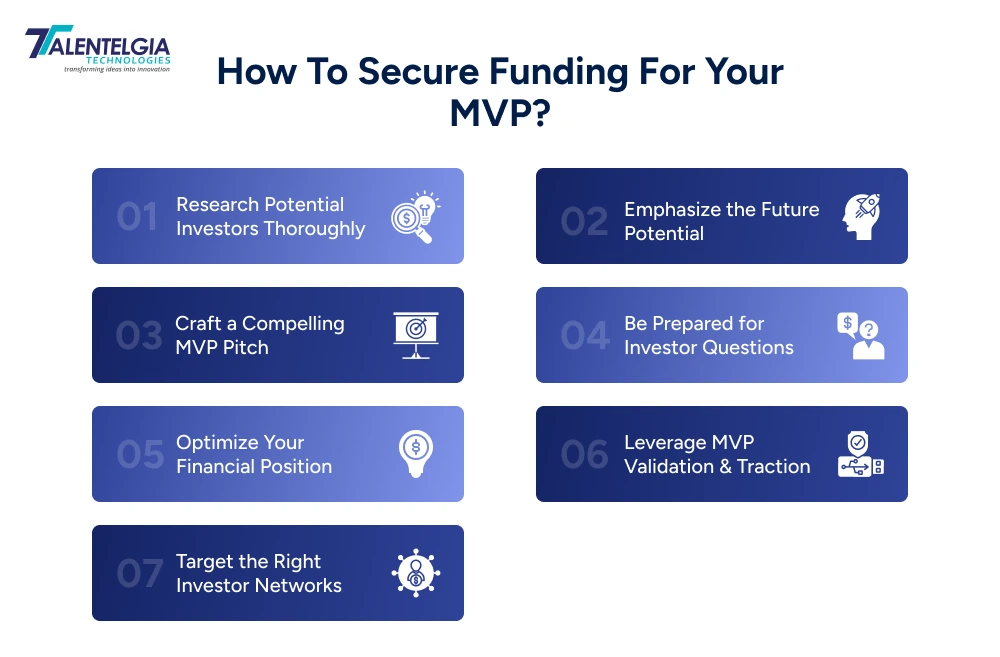 TALENTELGIA TECHNOLOGIES
transforming ideas into innovation

How To Secure Funding For Your MVP?

01 Research Potential Investors Thoroughly

02 Emphasize the Future Potential

03 Craft a Compelling MVP Pitch

04 Be Prepared for Investor Questions

05 Optimize Your Financial Position

06 Leverage MVP Validation & Traction

07 Target the Right Investor Networks